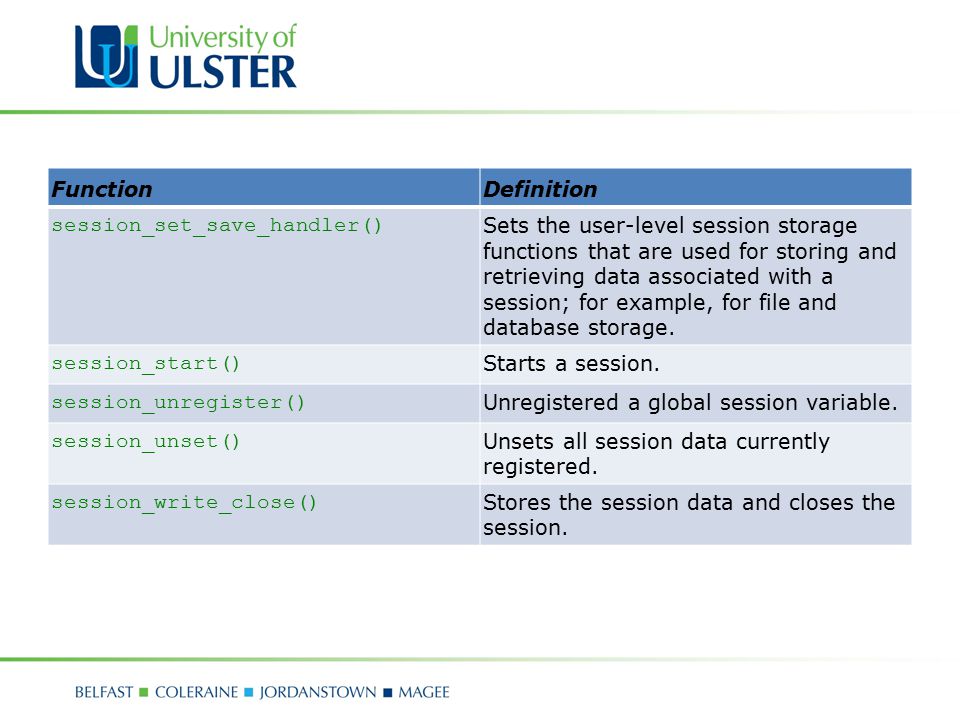 University of ULSTER

| Function | Definition |
|---|---|
| session_set_save_handler() | Sets the user-level session storage functions that are used for storing and retrieving data associated with a session; for example, for file and database storage. |
| session_start() | Starts a session. |
| session_unregister() | Unregistered a global session variable. |
| session_unset() | Unsets all session data currently registered. |
| session_write_close() | Stores the session data and closes the session. |

BELFAST ■ COLERAINE ■ JORDANSTOWN ■ MAGEE